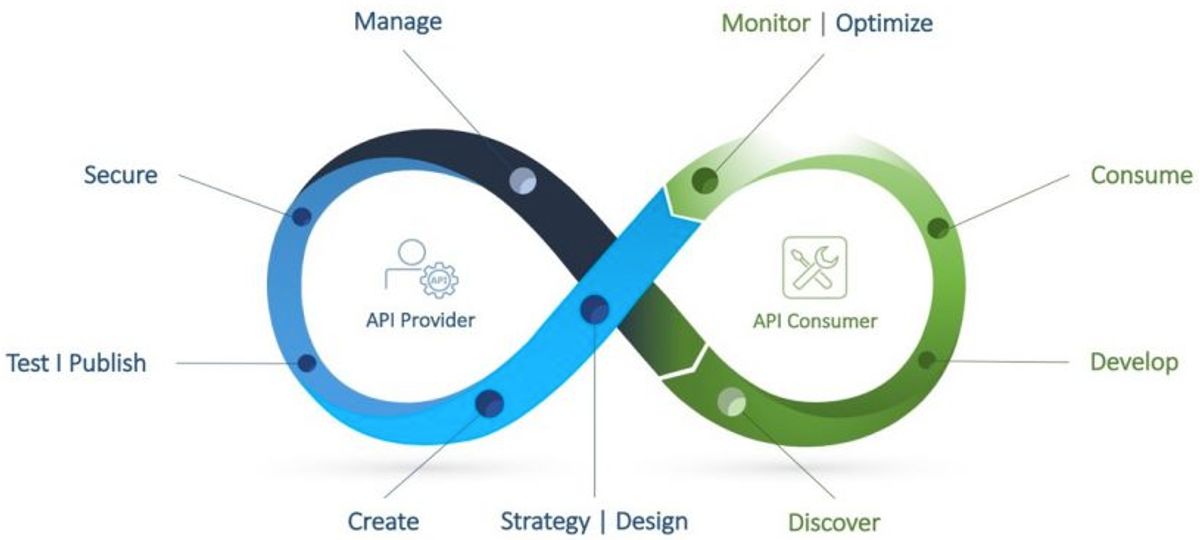 Manage

Monitor | Optimize

Secure

Consume

API

API Provider

API Consumer

Test I Publish

Develop

Create

Strategy | Design

Discover